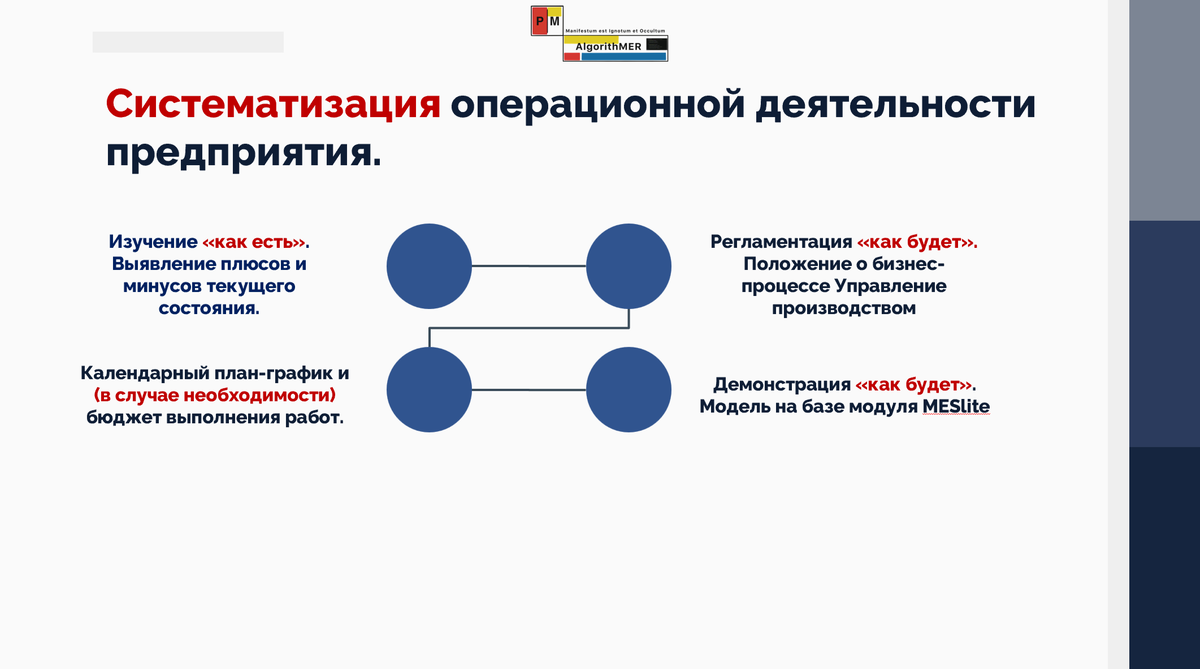 P M
Manifestum est Ignotum et Occultum
AlgorithMER

Систематизация операционной деятельности предприятия.

Изучение «как есть». Выявление плюсов и минусов текущего состояния.

Регламентация «как будет». Положение о бизнес-процессе Управление производством

Календарный план-график и (в случае необходимости) бюджет выполнения работ.

Демонстрация «как будет». Модель на базе модуля MESlite